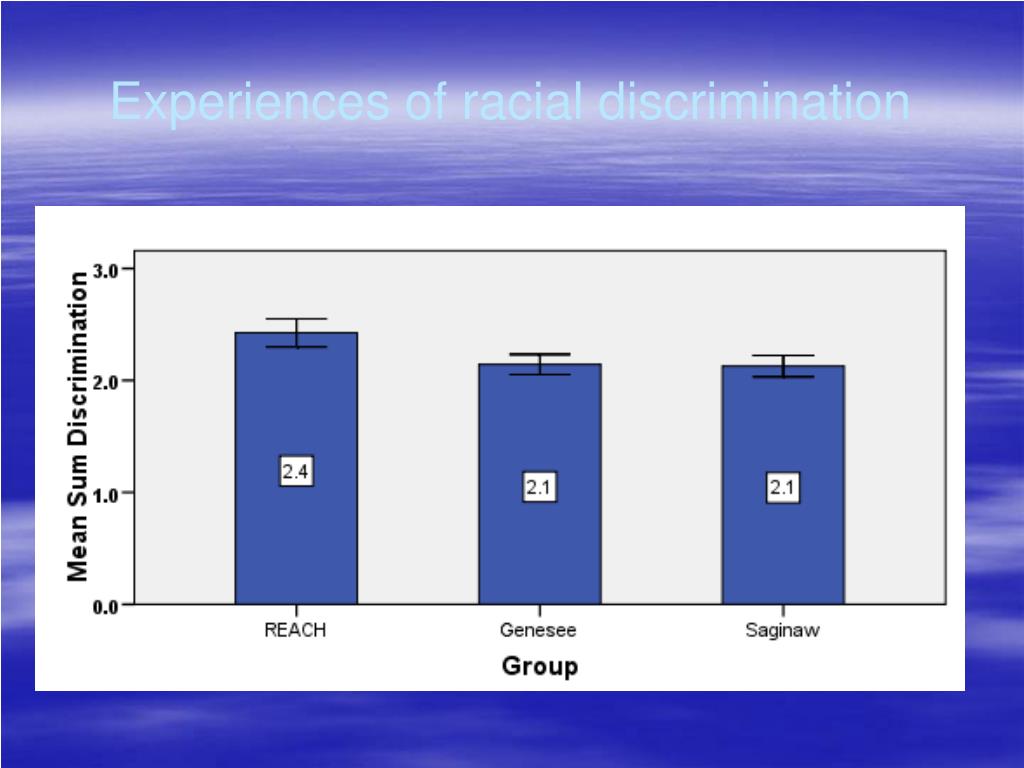 Experiences of racial discrimination

Mean Sum Discrimination

3.0
2.0
1.0
0.0

2.4
2.1
2.1

REACH
Genesee
Saginaw

Group